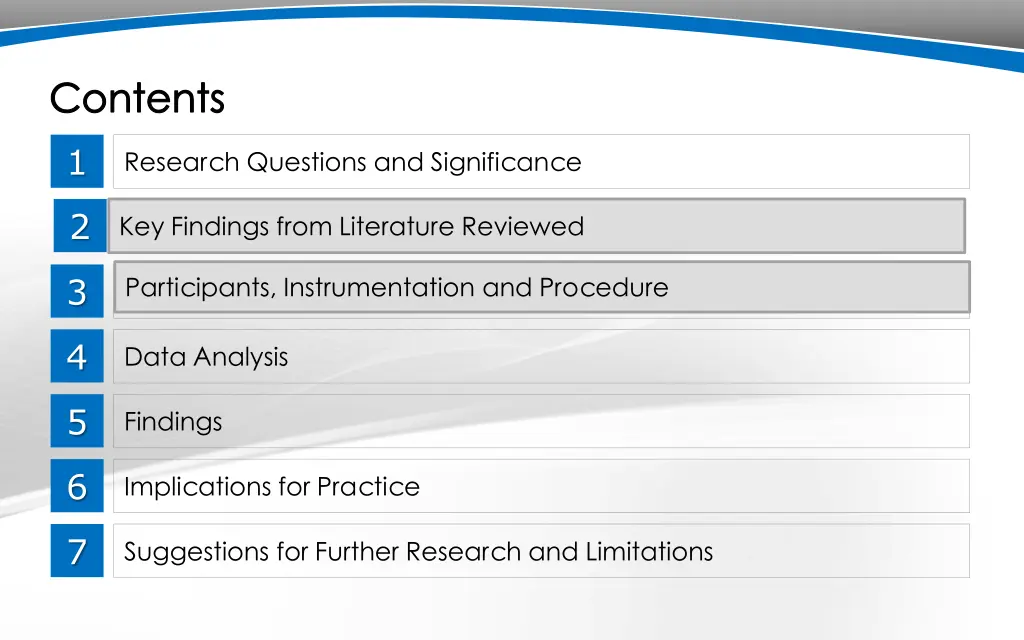 Contents

1 Research Questions and Significance

2 Key Findings from Literature Reviewed

3 Participants, Instrumentation and Procedure

4 Data Analysis

5 Findings

6 Implications for Practice

7 Suggestions for Further Research and Limitations